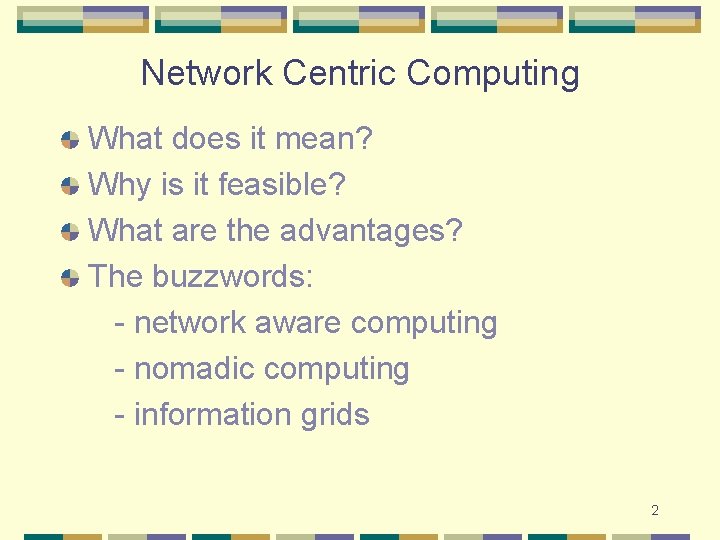 Network Centric Computing

What does it mean?

Why is it feasible?

What are the advantages?

The buzzwords:

- network aware computing

- nomadic computing

- information grids

2